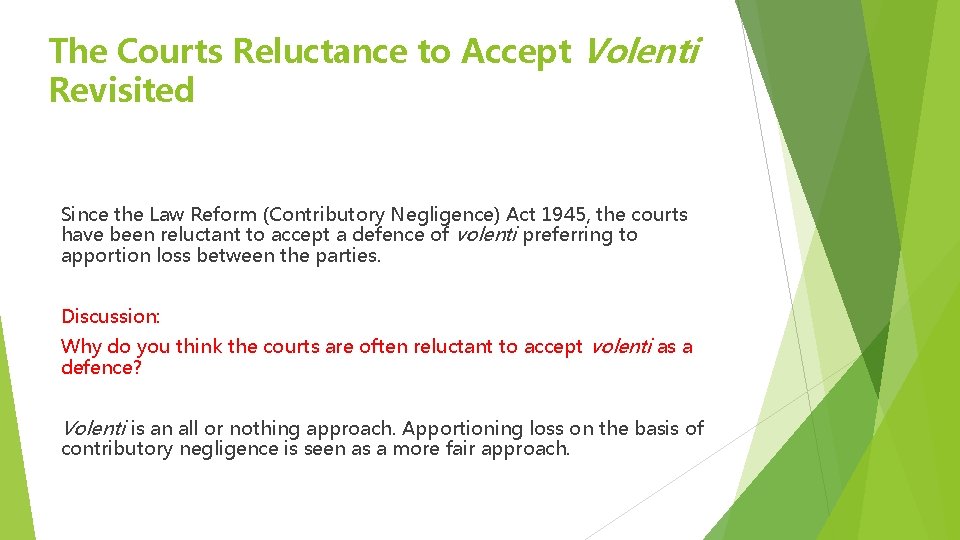 The Courts Reluctance to Accept Volenti Revisited

Since the Law Reform (Contributory Negligence) Act 1945, the courts have been reluctant to accept a defence of volenti preferring to apportion loss between the parties.

Discussion:

Why do you think the courts are often reluctant to accept volenti as a defence?

Volenti is an all or nothing approach. Apportioning loss on the basis of contributory negligence is seen as a more fair approach.